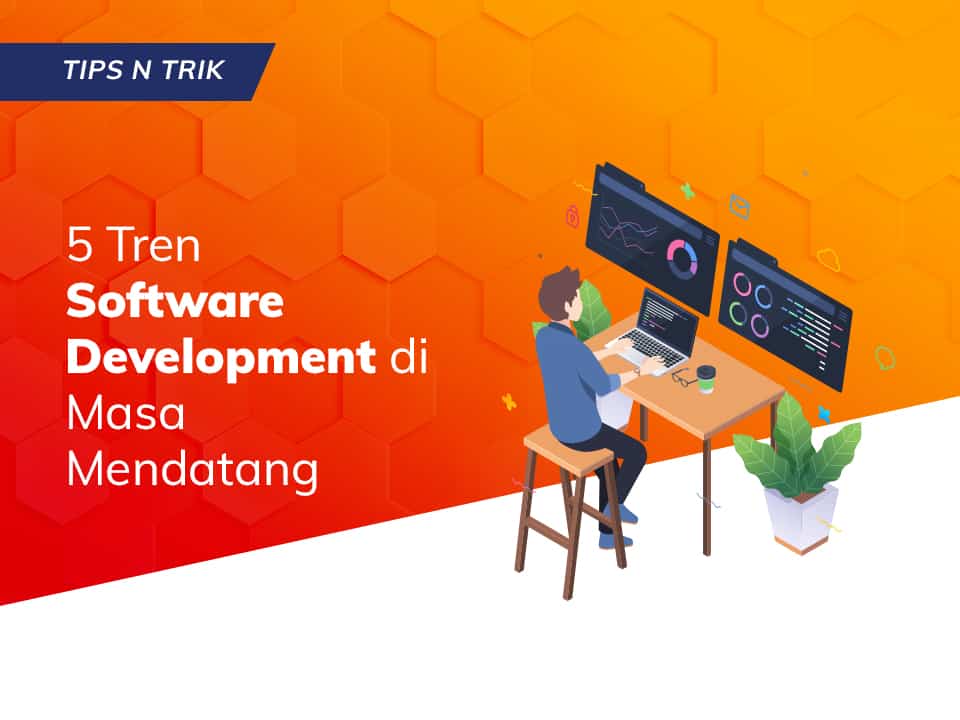 TIPS N TRIK

5 Tren Software Development di Masa Mendatang